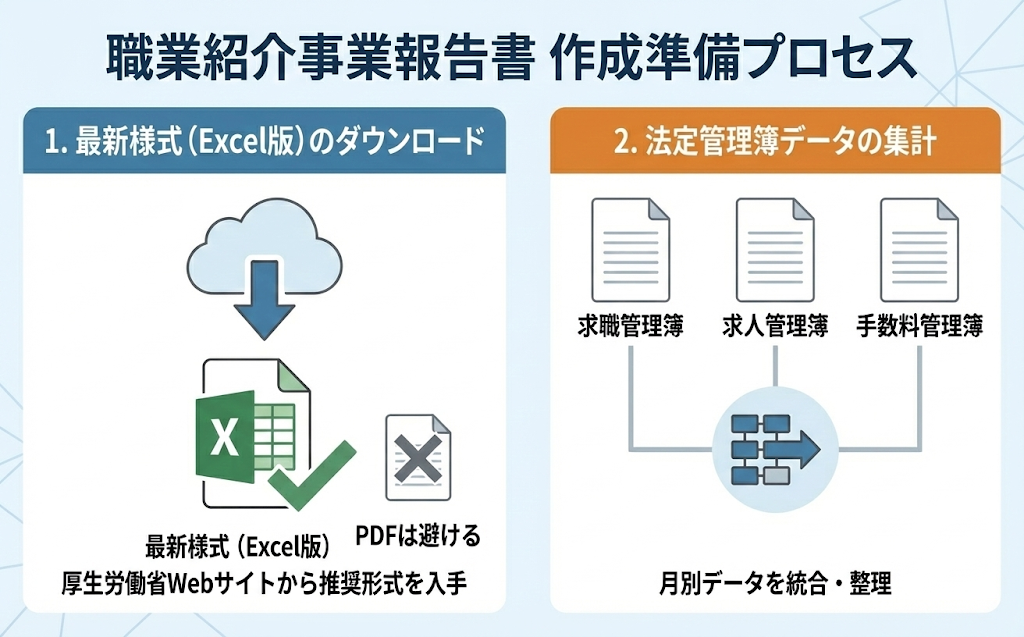 職業紹介事業報告書 作成準備プロセス

1. 最新様式（Excel版）のダウンロード

X

最新様式（Excel版）

PDFは避ける

厚生労働省Webサイトから推奨形式を入手

2. 法定管理簿データの集計

求職管理簿

求人管理簿

手数料管理簿

月別データを統合・整理